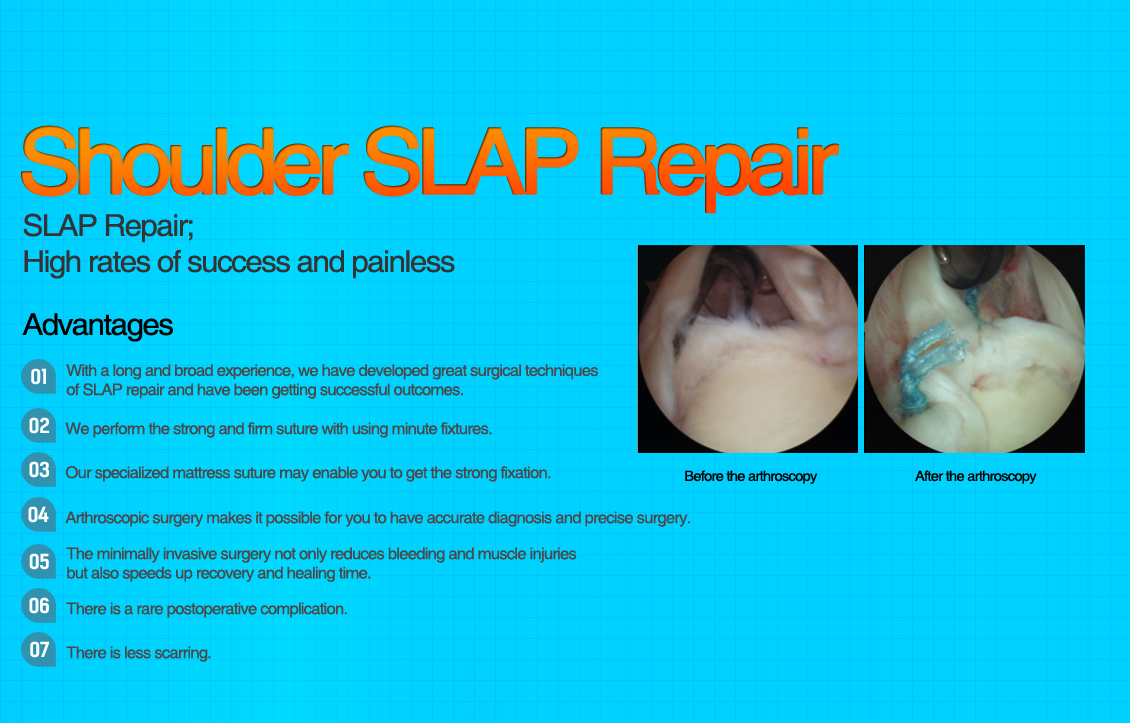 Shoulder SLAP Repair

SLAP Repair;
High rates of success and painless

Advantages

01 With a long and broad experience, we have developed great surgical techniques of SLAP repair and have been getting successful outcomes.

02 We perform the strong and firm suture with using minute fixtures.

03 Our specialized mattress suture may enable you to get the strong fixation.

04 Arthroscopic surgery makes it possible for you to have accurate diagnosis and precise surgery.

05 The minimally invasive surgery not only reduces bleeding and muscle injuries but also speeds up recovery and healing time.

06 There is a rare postoperative complication.

07 There is less scarring.

Before the arthroscopy

After the arthroscopy